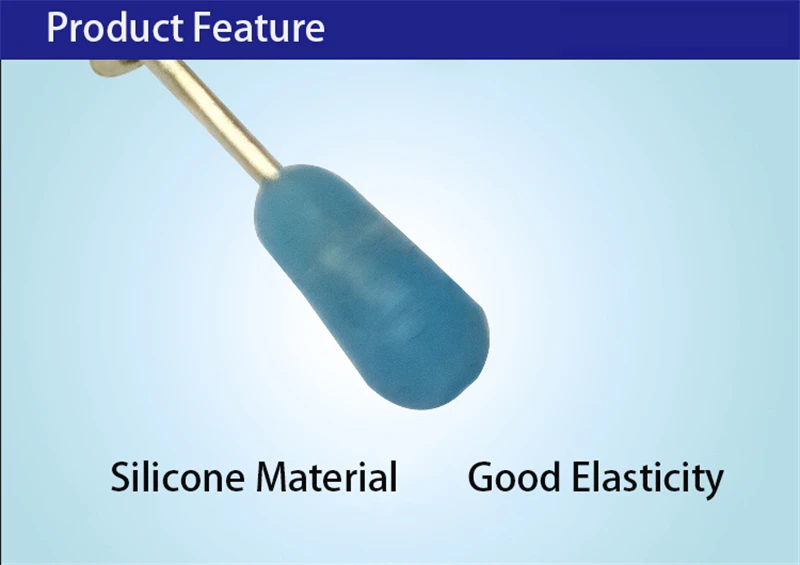 Product Feature

Silicone Material Good Elasticity